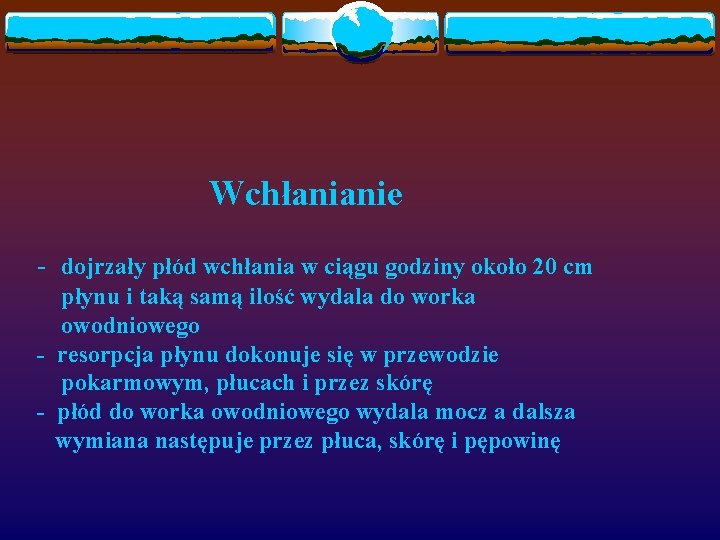 Wchłanianie

- dojrzały płód wchłania w ciągu godziny około 20 cm płynu i taką samą ilość wydala do worka owodniowego
- resorpcja płynu dokonuje się w przewodzie pokarmowym, płucach i przez skórę
- płód do worka owodniowego wydala mocz a dalsza wymiana następuje przez płuca, skórę i pępowinę